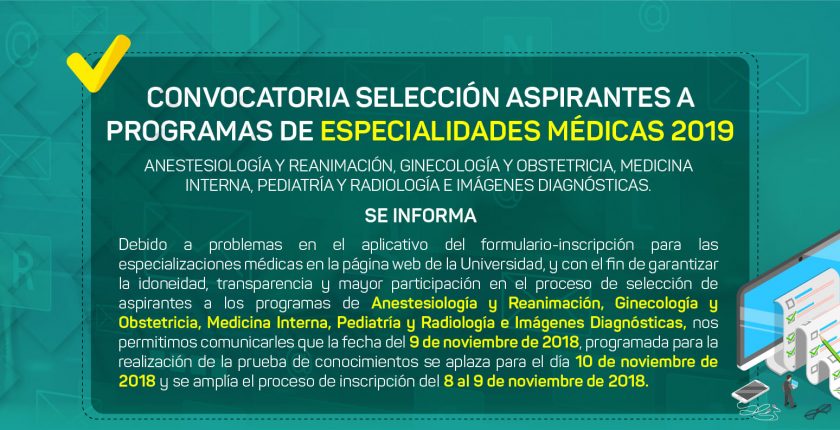 CONVOCATORIA SELECCIÓN ASPIRANTES A PROGRAMAS DE ESPECIALIDADES MÉDICAS 2019

ANESTESIOLOGÍA Y REANIMACIÓN, GINECOLOGÍA Y OBSTETRICIA, MEDICINA INTERNA, PEDIATRÍA Y RADIOLOGÍA E IMÁGENES DIAGNÓSTICAS.

SE INFORMA

Debido a problemas en el aplicativo del formulario-inscripción para las especializaciones médicas en la página web de la Universidad, y con el fin de garantizar la idoneidad, transparencia y mayor participación en el proceso de selección de aspirantes a los programas de Anestesiología y Reanimación, Ginecología y Obstetricia, Medicina Interna, Pediatría y Radiología e Imágenes Diagnósticas, nos permitimos comunicarles que la fecha del 9 de noviembre de 2018, programada para la realización de la prueba de conocimientos se aplaza para el día 10 de noviembre de 2018 y se amplía el proceso de inscripción del 8 al 9 de noviembre de 2018.